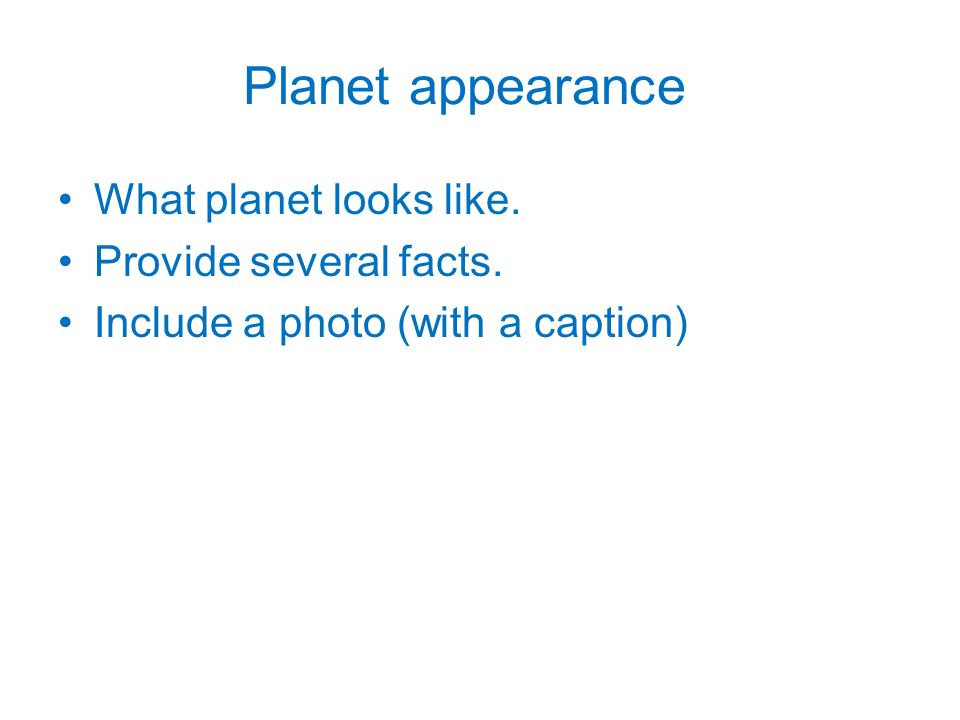 Planet appearance

• What planet looks like.
• Provide several facts.
• Include a photo (with a caption)